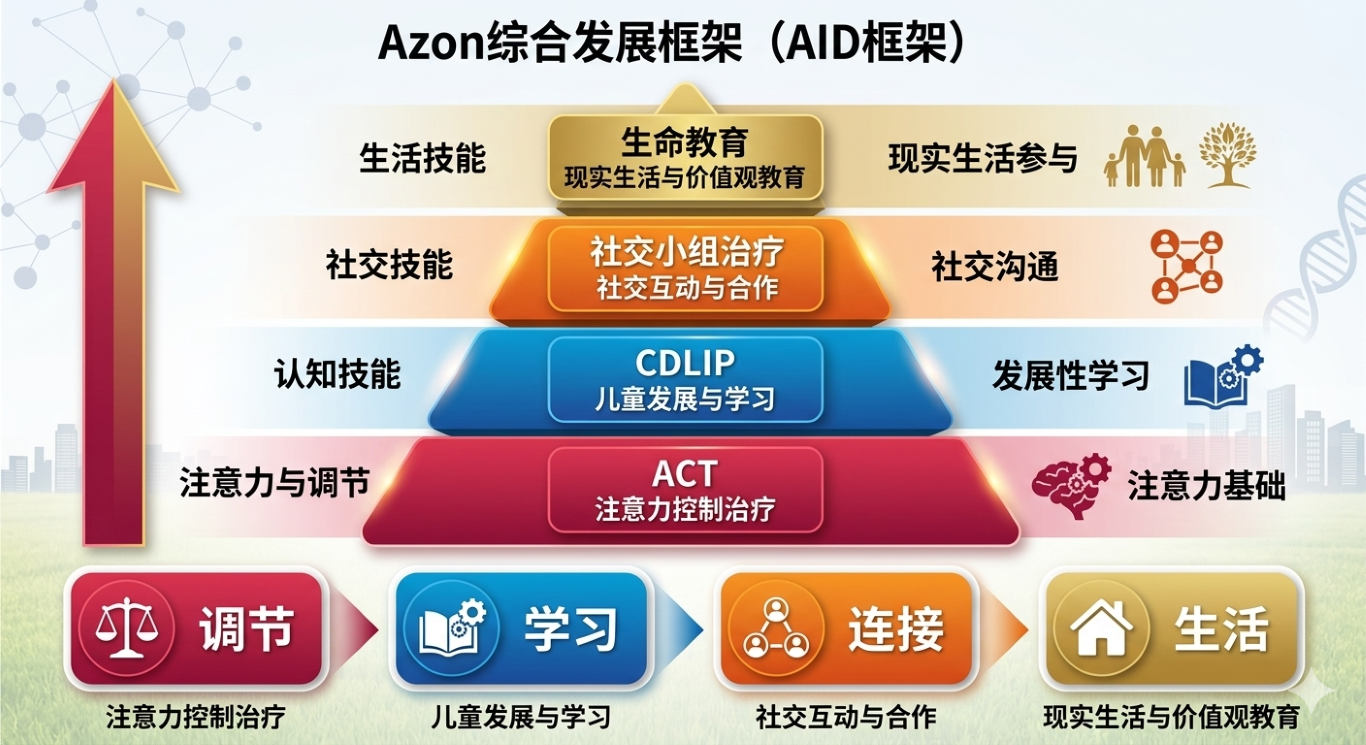 Azon综合发展框架（AID框架）

生活技能

生命教育
现实生活与价值观教育

现实生活参与

社交技能

社交小组治疗
社交互动与合作

社交沟通

认知技能

CDLIP
儿童发展与学习

发展性学习

注意力与调节

ACT
注意力控制治疗

注意力基础

调节
注意力控制治疗

学习
儿童发展与学习

连接
社交互动与合作

生活
现实生活与价值观教育